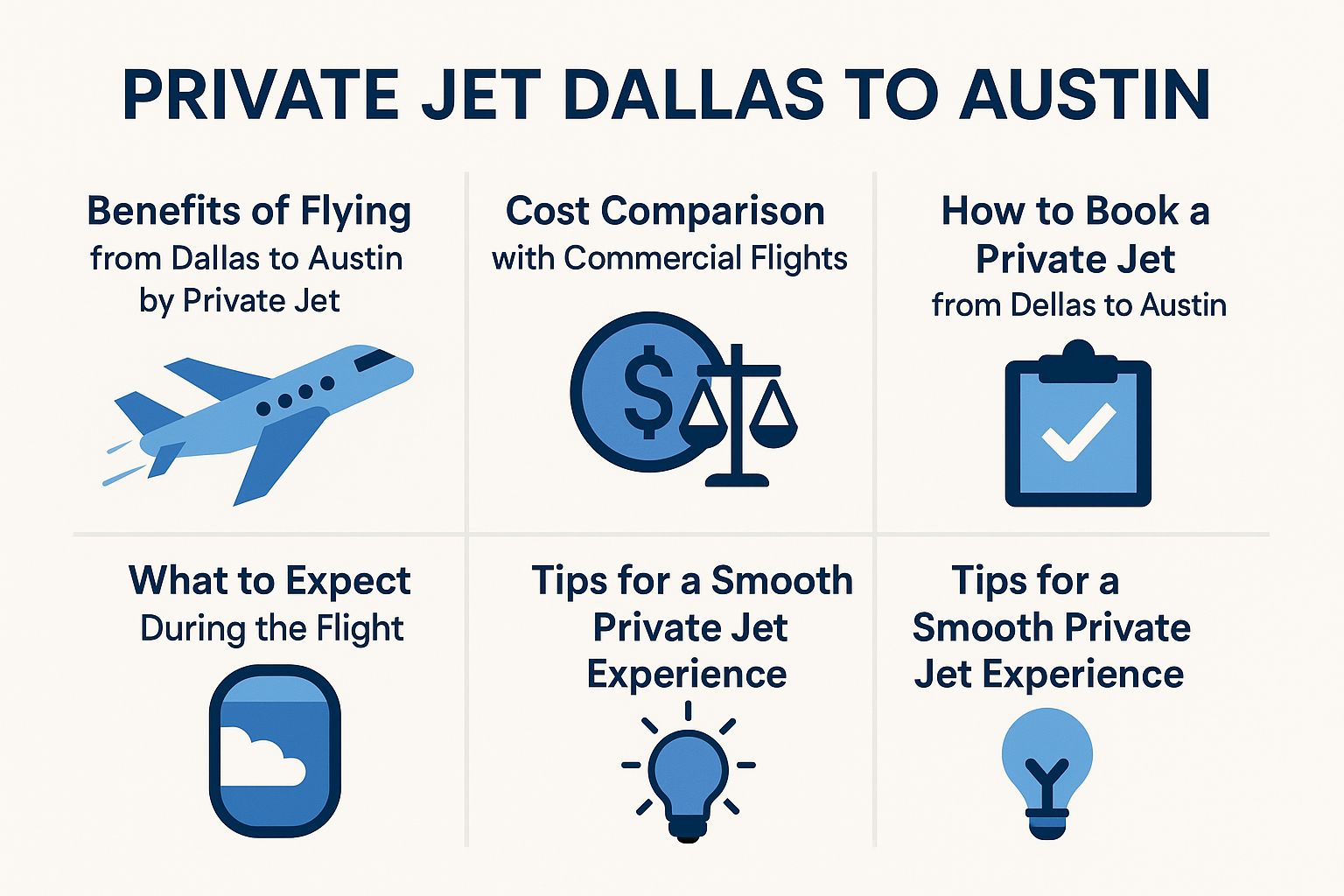 PRIVATE JET DALLAS TO AUSTIN

Benefits of Flying from Dallas to Austin by Private Jet

Cost Comparison with Commercial Flights

$

How to Book a Private Jet from Dellas to Austin

What to Expect During the Flight

Tips for a Smooth Private Jet Experience

Tips for a Smooth Private Jet Experience